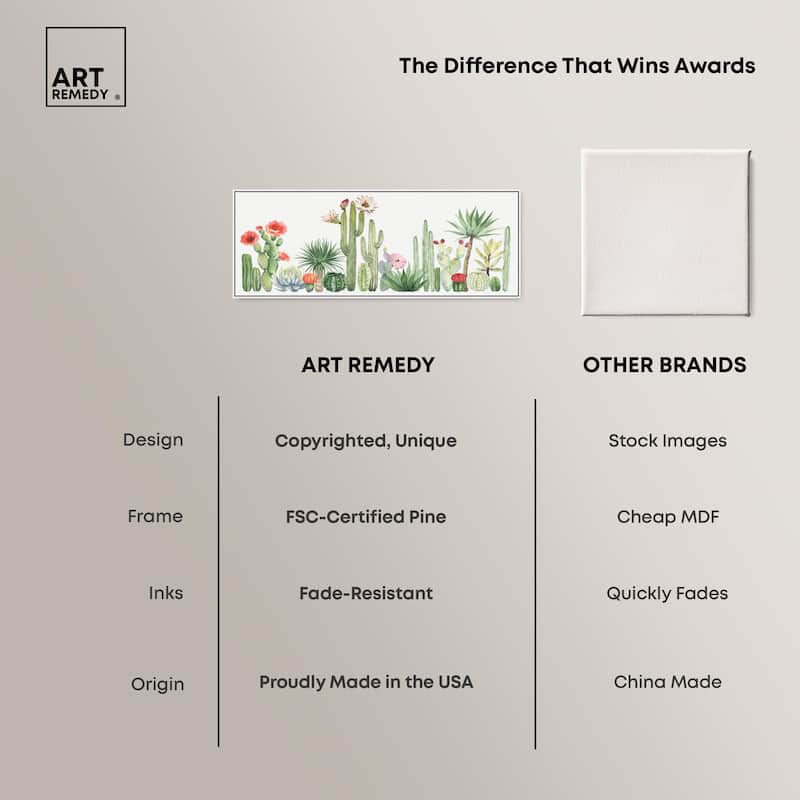 ART REMEDY ®

The Difference That Wins Awards

| | ART REMEDY | OTHER BRANDS |
|---|---|---|
| Design | Copyrighted, Unique | Stock Images |
| Frame | FSC-Certified Pine | Cheap MDF |
| Inks | Fade-Resistant | Quickly Fades |
| Origin | Proudly Made in the USA | China Made |